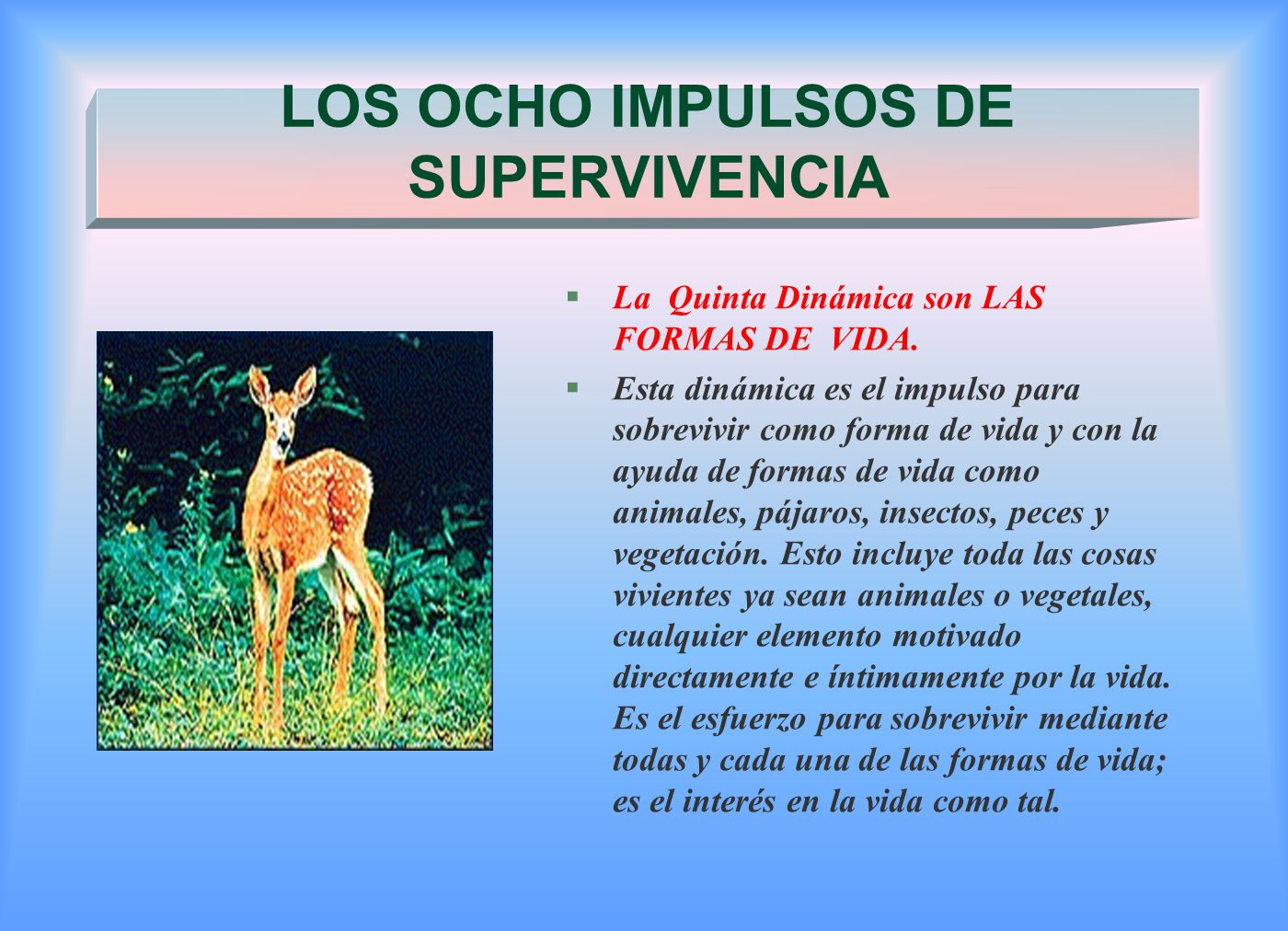 LOS OCHO IMPULSOS DE SUPERVIVENCIA

▪ La Quinta Dinámica son LAS FORMAS DE VIDA.

▪ Esta dinámica es el impulso para sobrevivir como forma de vida y con la ayuda de formas de vida como animales, pájaros, insectos, peces y vegetación. Esto incluye toda las cosas vivientes ya sean animales o vegetales, cualquier elemento motivado directamente e íntimamente por la vida. Es el esfuerzo para sobrevivir mediante todas y cada una de las formas de vida; es el interés en la vida como tal.